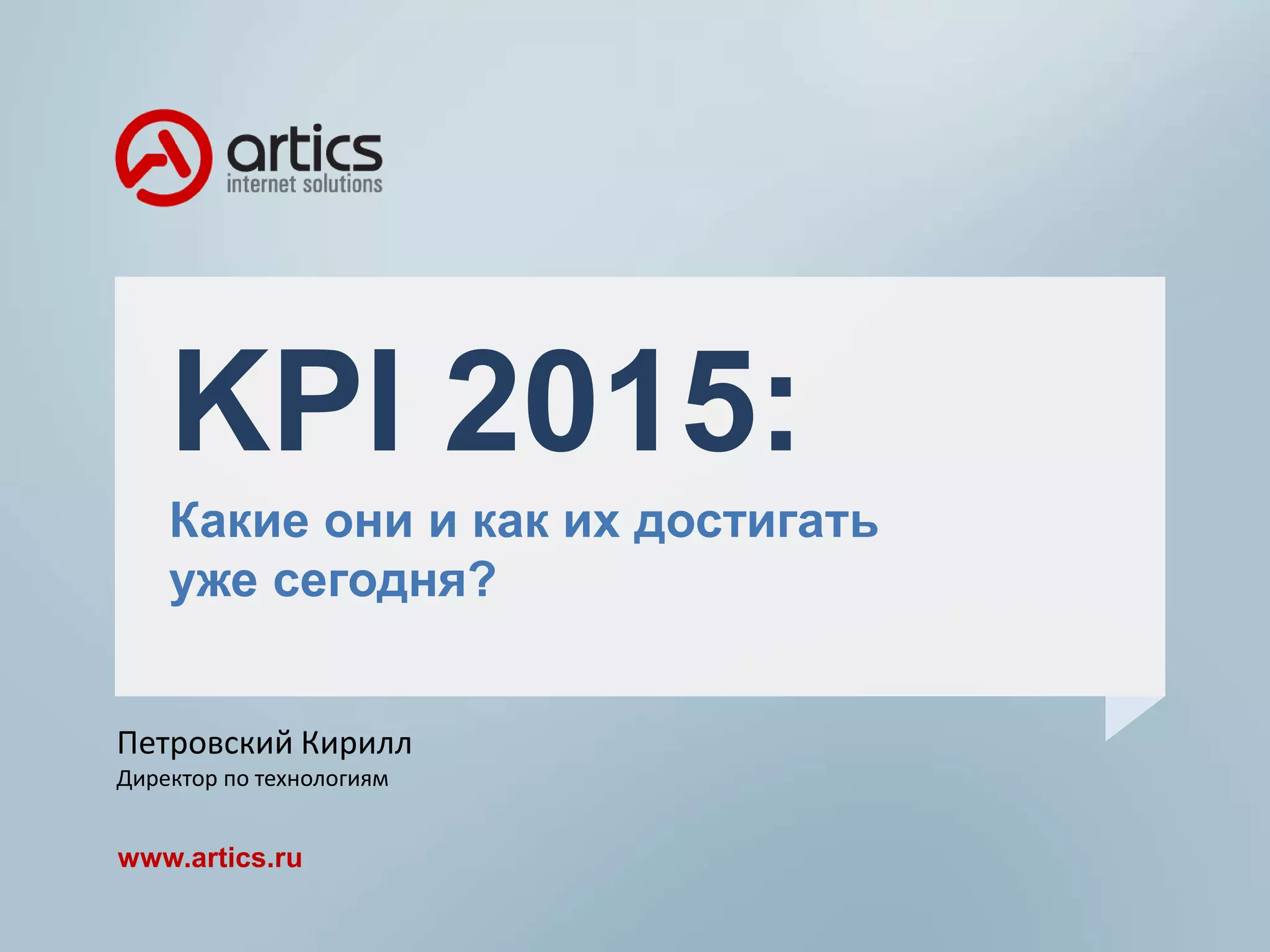 artics
internet solutions

KPI 2015:

Какие они и как их достигать уже сегодня?

Петровский Кирилл
Директор по технологиям

www.artics.ru